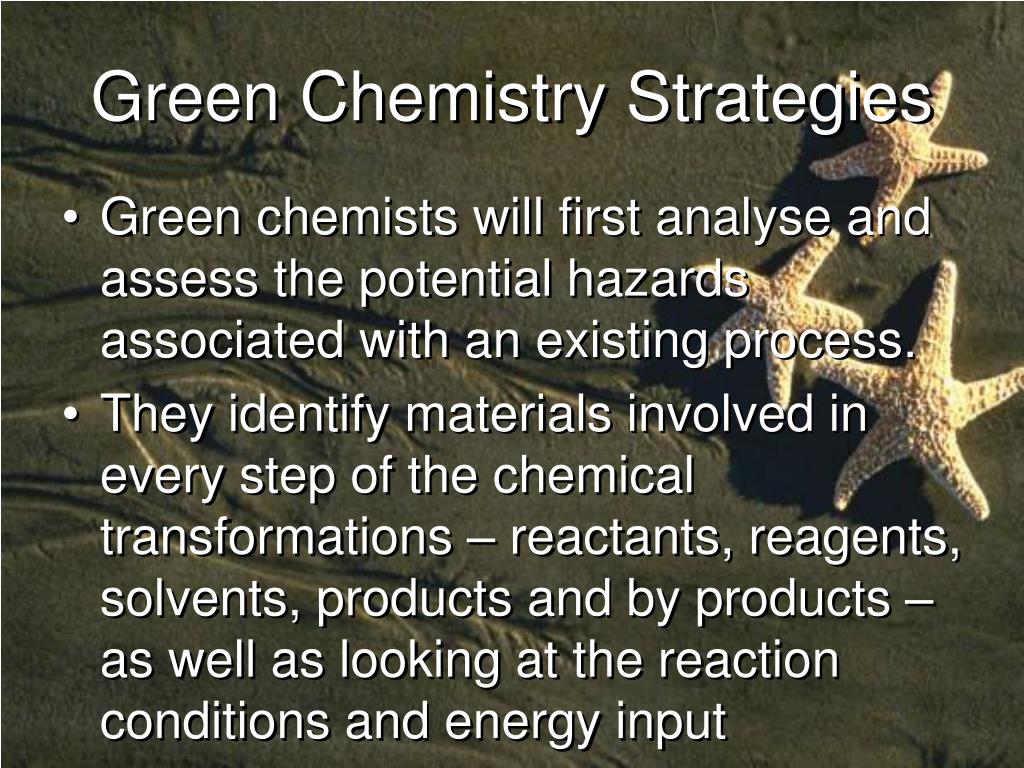 Green Chemistry Strategies

• Green chemists will first analyse and assess the potential hazards associated with an existing process.

• They identify materials involved in every step of the chemical transformations – reactants, reagents, solvents, products and by products – as well as looking at the reaction conditions and energy input